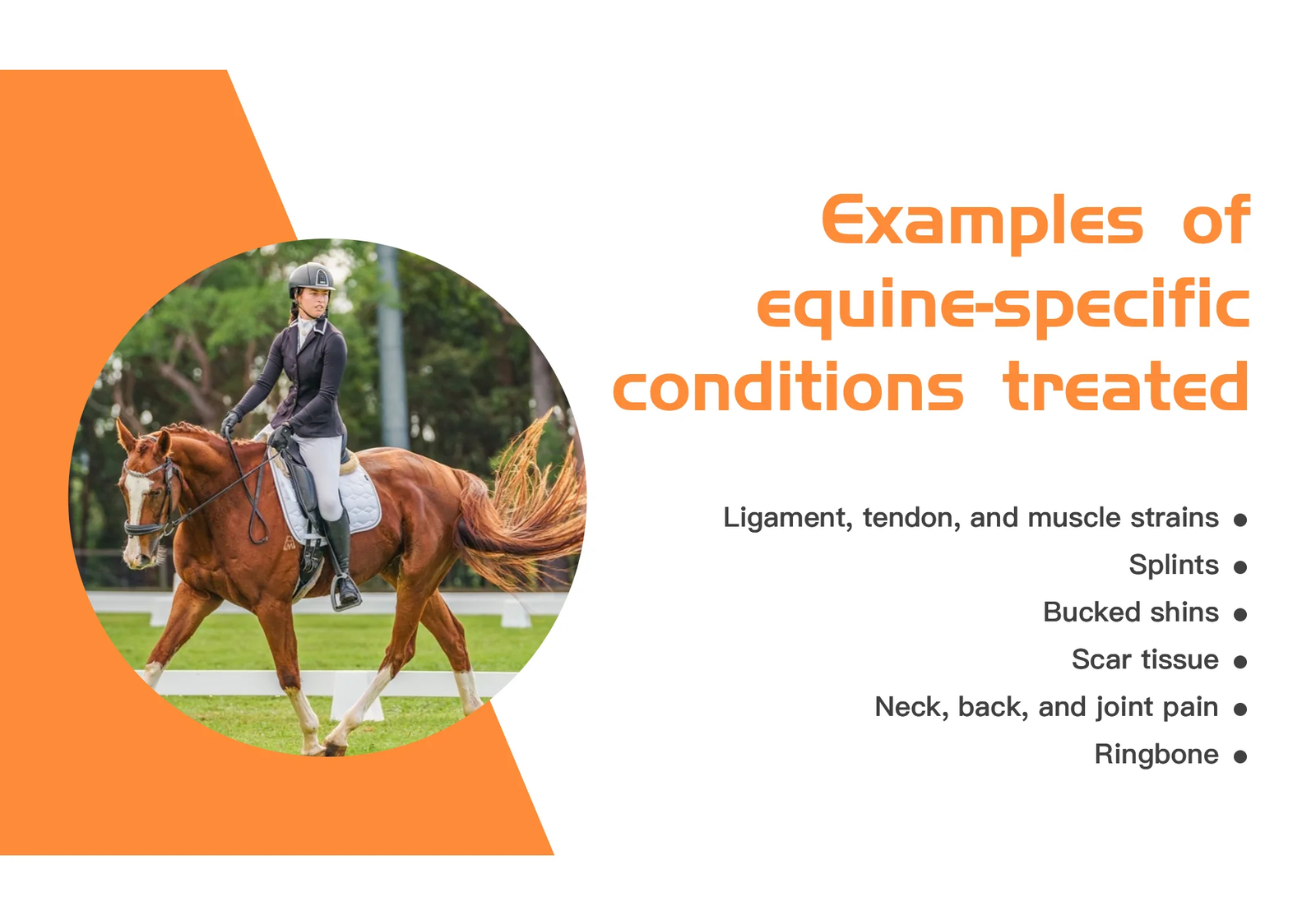 Examples of equine-specific conditions treated

Ligament, tendon, and muscle strains •
Splints •
Bucked shins •
Scar tissue •
Neck, back, and joint pain •
Ringbone •